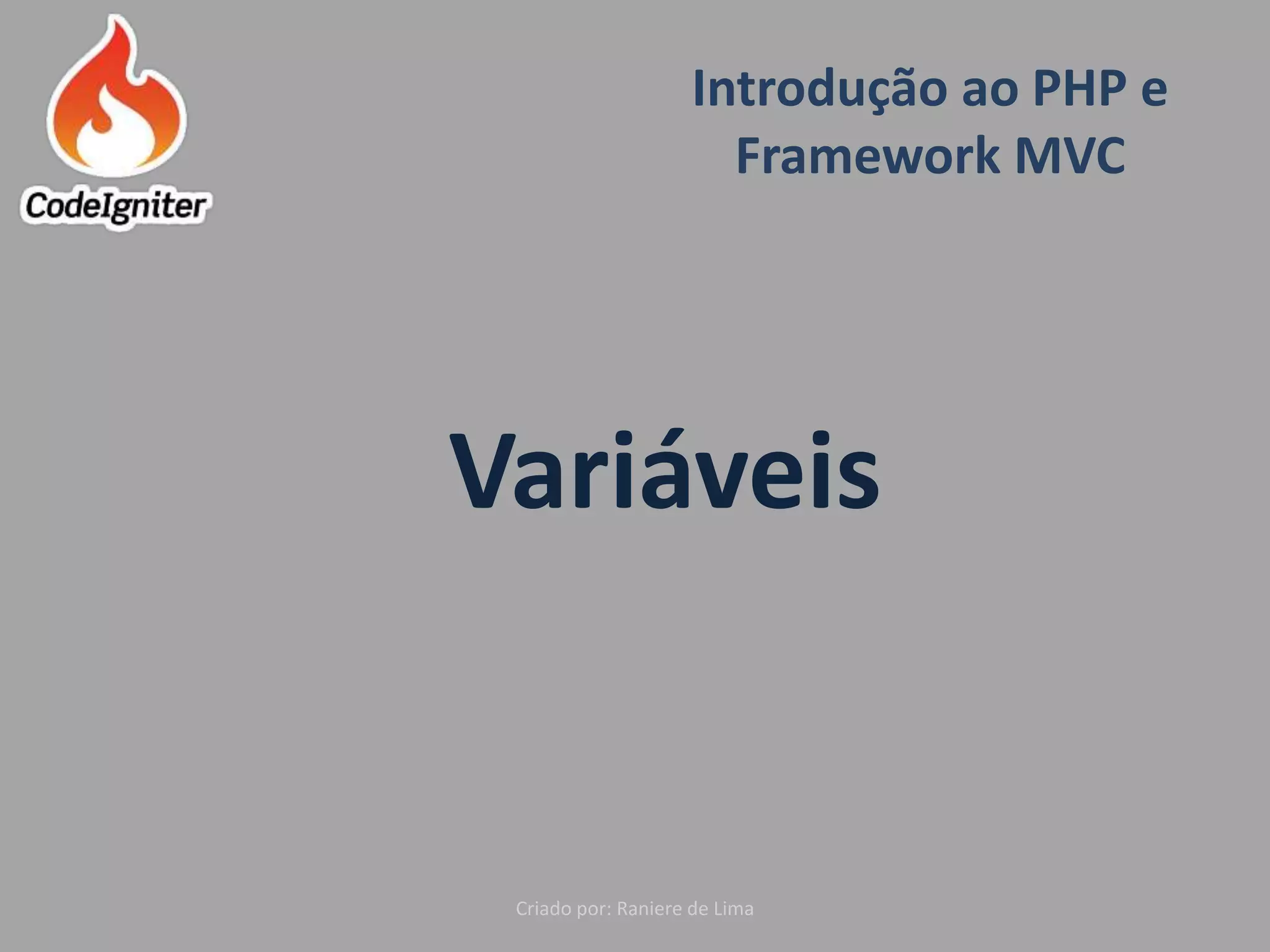 CodeIgniter

Introdução ao PHP e Framework MVC

Variáveis

Criado por: Raniere de Lima